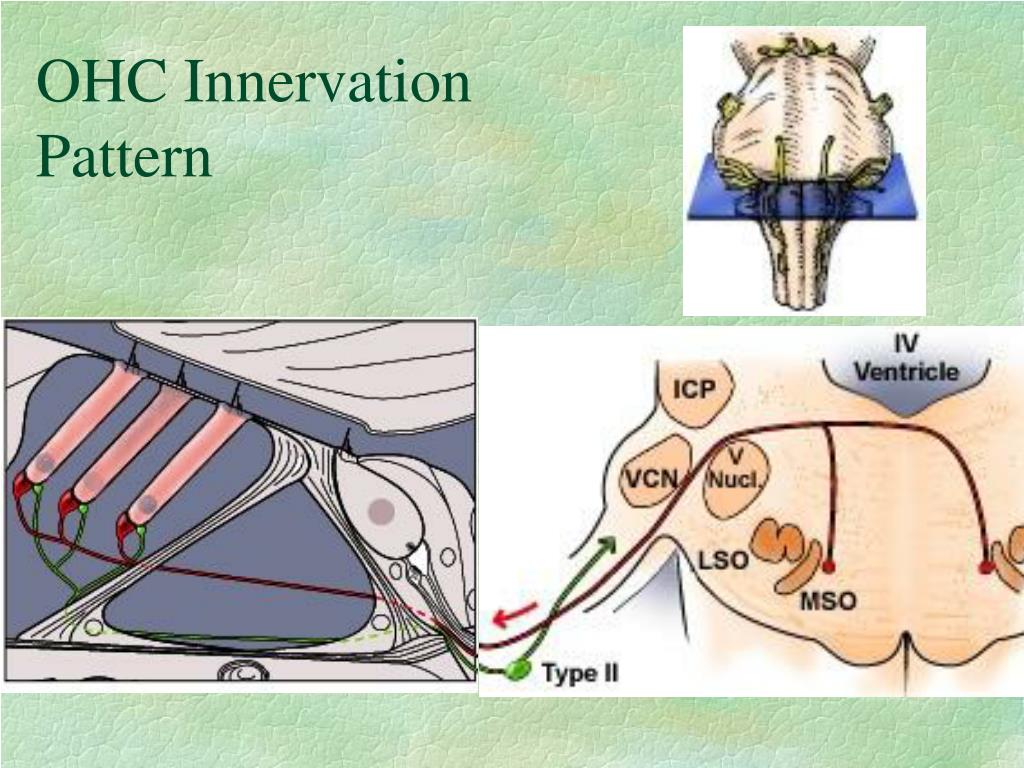 OHC Innervation Pattern

IV Ventricle

ICP

VCN

V Nucl.

LSO

MSO

Type II